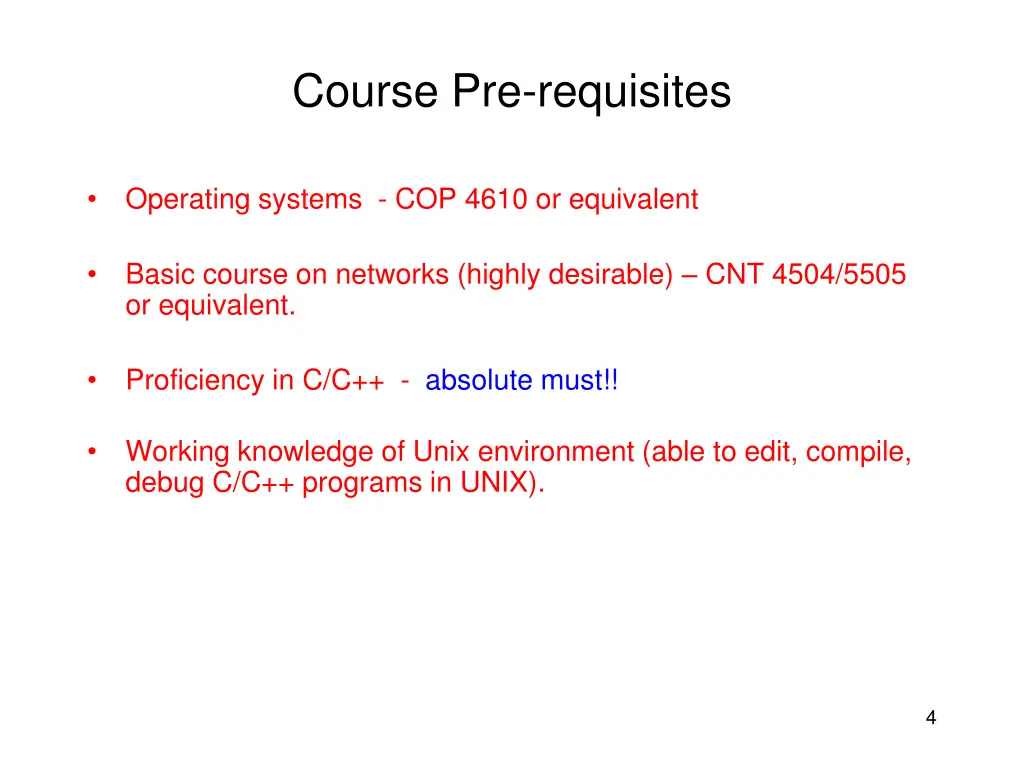 Course Pre-requisites

• Operating systems - COP 4610 or equivalent

• Basic course on networks (highly desirable) – CNT 4504/5505 or equivalent.

• Proficiency in C/C++ - absolute must!!

• Working knowledge of Unix environment (able to edit, compile, debug C/C++ programs in UNIX).

4